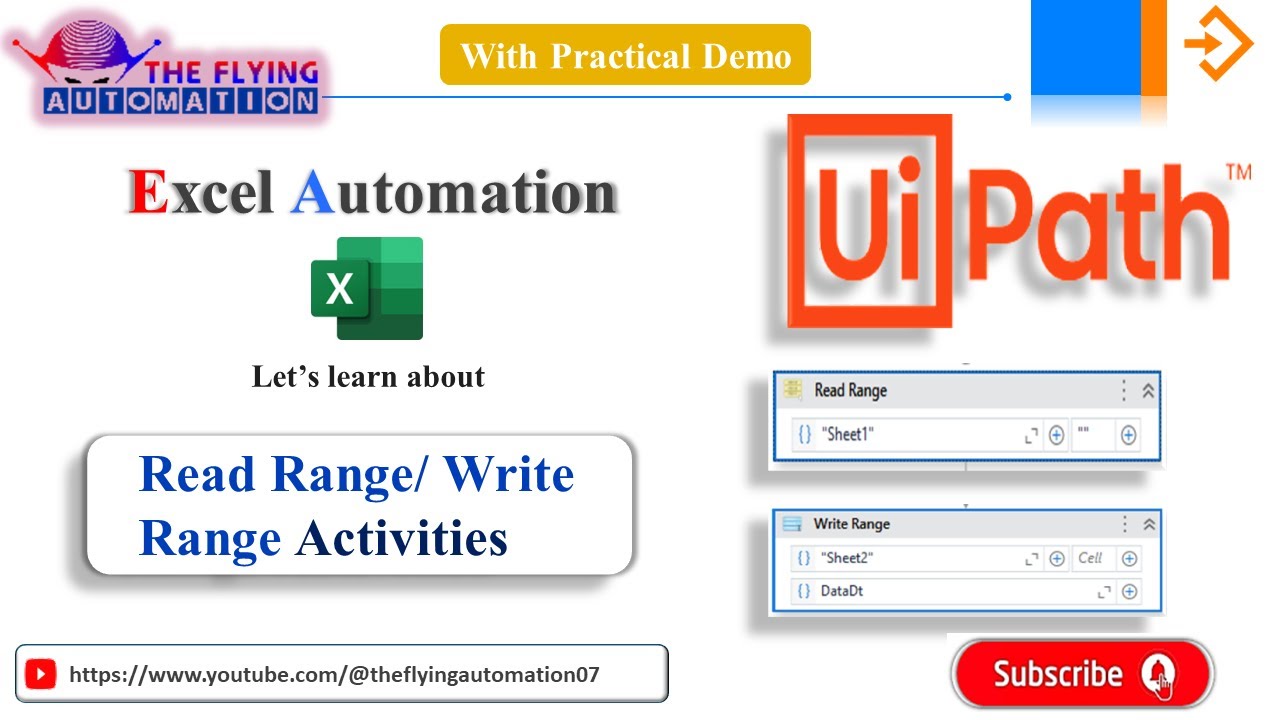 THE FLYING
AUTOMATION

With Practical Demo

Excel Automation

X

Let's learn about

Read Range/ Write Range Activities

UiPath™

Read Range
{} "Sheet1" ""

Write Range
{} "Sheet2" Cell
{} DataDt

https://www.youtube.com/@theflyingautomation07

Subscribe